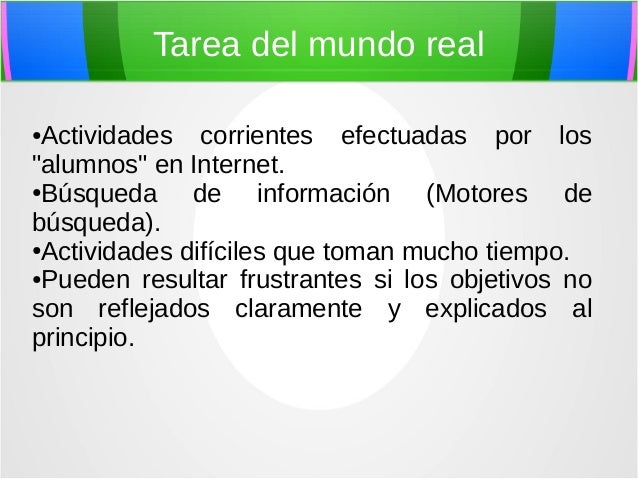 Tarea del mundo real

•Actividades corrientes efectuadas por los "alumnos" en Internet.
•Búsqueda de información (Motores de búsqueda).
•Actividades difíciles que toman mucho tiempo.
•Pueden resultar frustrantes si los objetivos no son reflejados claramente y explicados al principio.